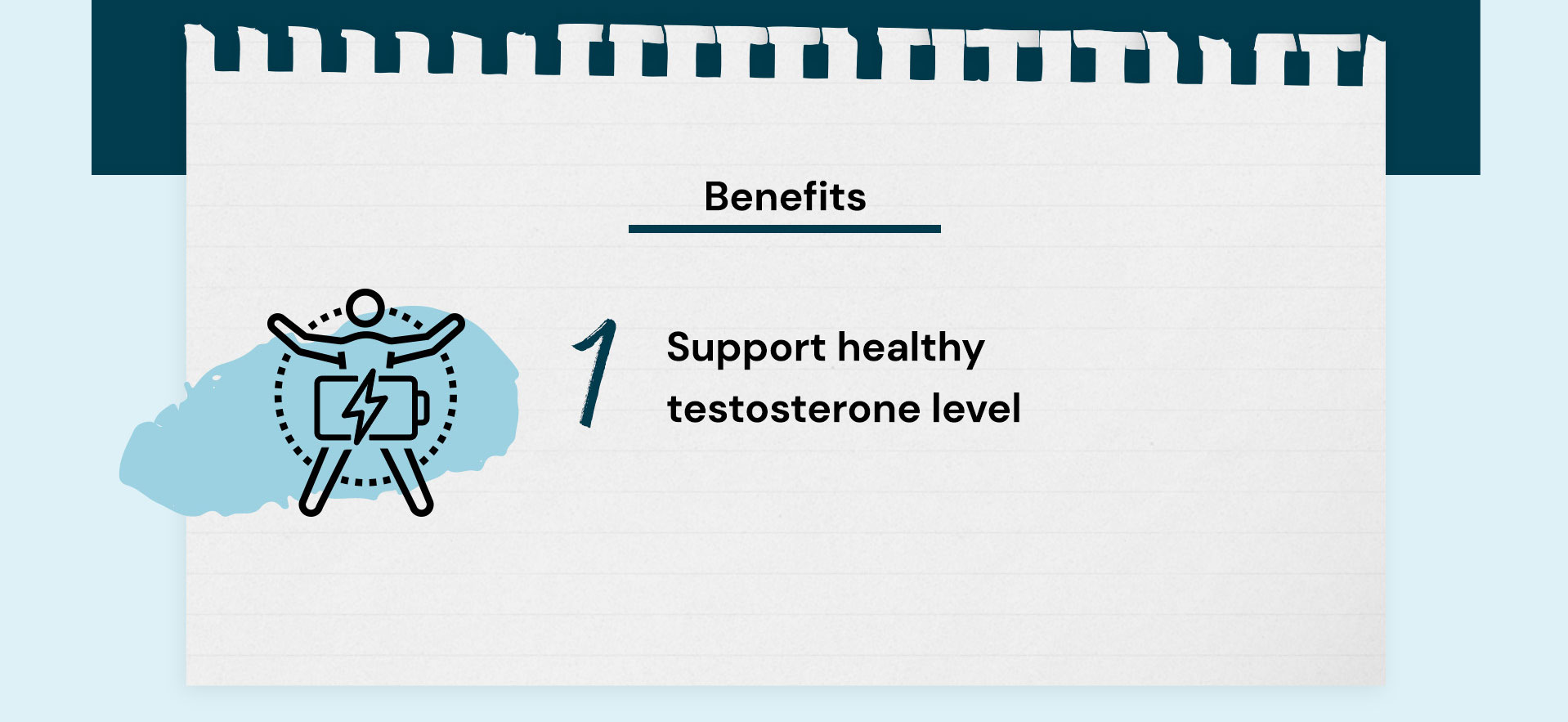 Benefits

1

Support healthy testosterone level